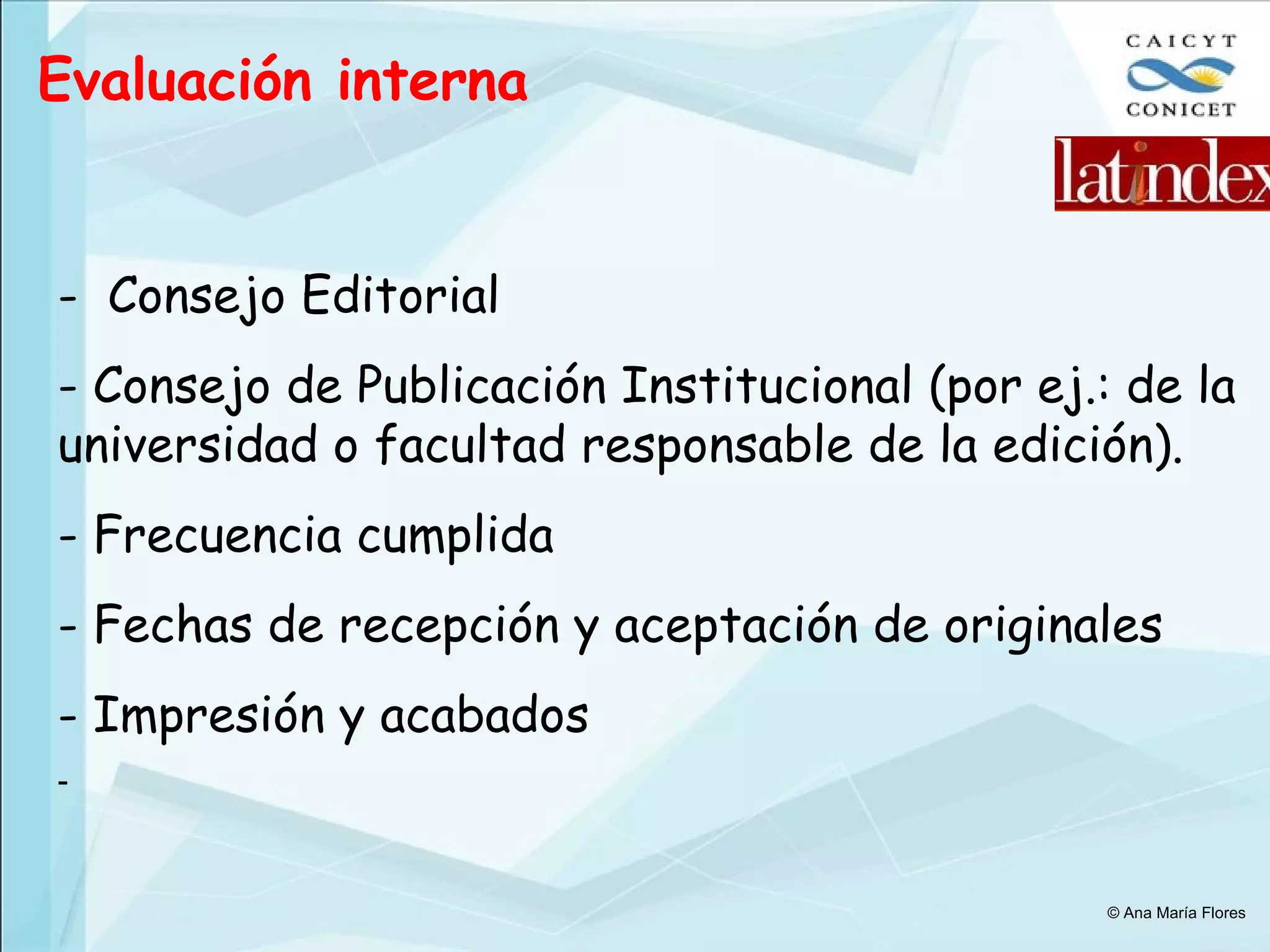 Evaluación interna

CAICYT
CONICET

latindex

- Consejo Editorial

- Consejo de Publicación Institucional (por ej.: de la universidad o facultad responsable de la edición).

- Frecuencia cumplida

- Fechas de recepción y aceptación de originales

- Impresión y acabados

-

© Ana María Flores